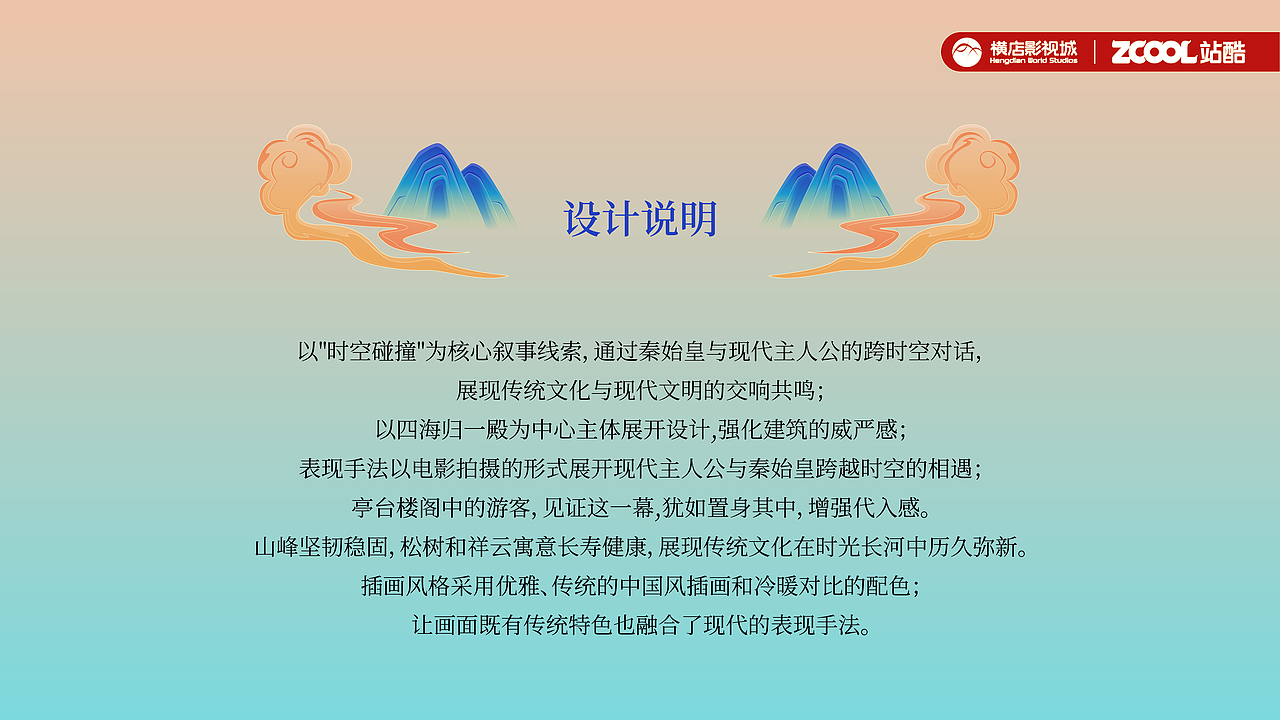 横店影视城
Hengdian World Studios
ZCOOL站酷

设计说明

以"时空碰撞"为核心叙事线索，通过秦始皇与现代主人公的跨时空对话，
展现传统文化与现代文明的交响共鸣；
以四海归一殿为中心主体展开设计，强化建筑的威严感；
表现手法以电影拍摄的形式展开现代主人公与秦始皇跨越时空的相遇；
亭台楼阁中的游客，见证这一幕，犹如置身其中，增强代入感。
山峰坚韧稳固，松树和祥云寓意长寿健康，展现传统文化在时光长河中历久弥新。
插画风格采用优雅、传统的中国风插画和冷暖对比的配色；
让画面既有传统特色也融合了现代的表现手法。